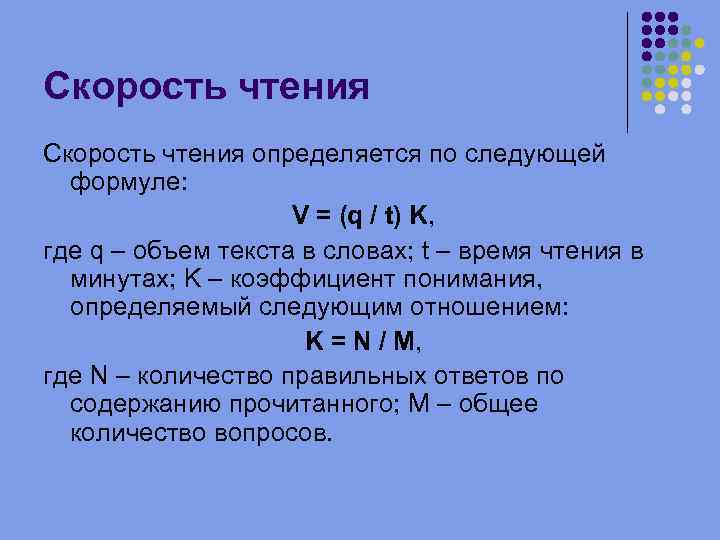 Скорость чтения

Скорость чтения определяется по следующей формуле:

$V = (q / t) K$,

где q – объем текста в словах; t – время чтения в минутах; K – коэффициент понимания, определяемый следующим отношением:

$K = N / M$,

где N – количество правильных ответов по содержанию прочитанного; M – общее количество вопросов.